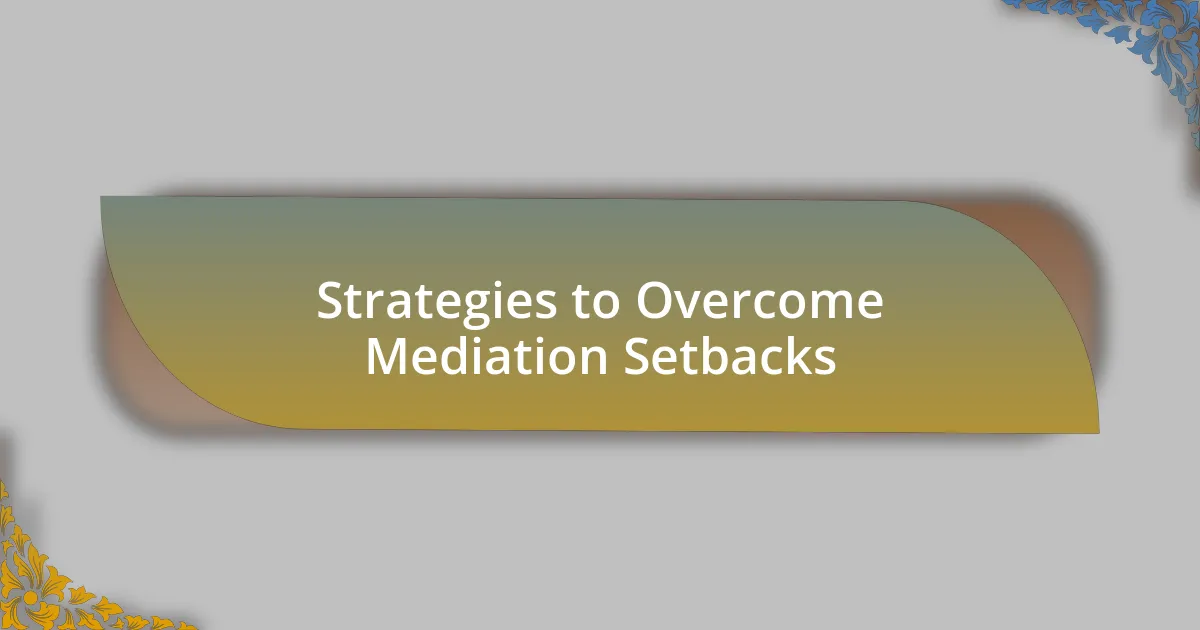 Strategies to Overcome Mediation Setbacks